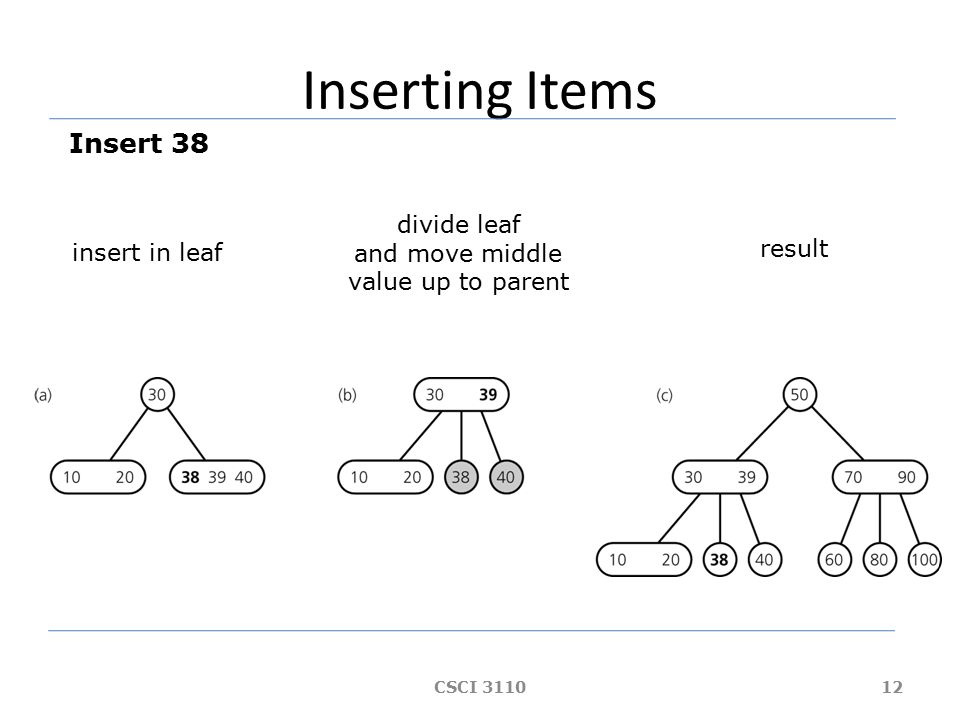 Inserting Items

Insert 38

insert in leaf

divide leaf and move middle value up to parent

result

(a)

30

10 20

38 39 40

(b)

30 39

10 20

38

40

(c)

50

30 39

70 90

10 20

38

40

60

80

100

CSCI 3110

12